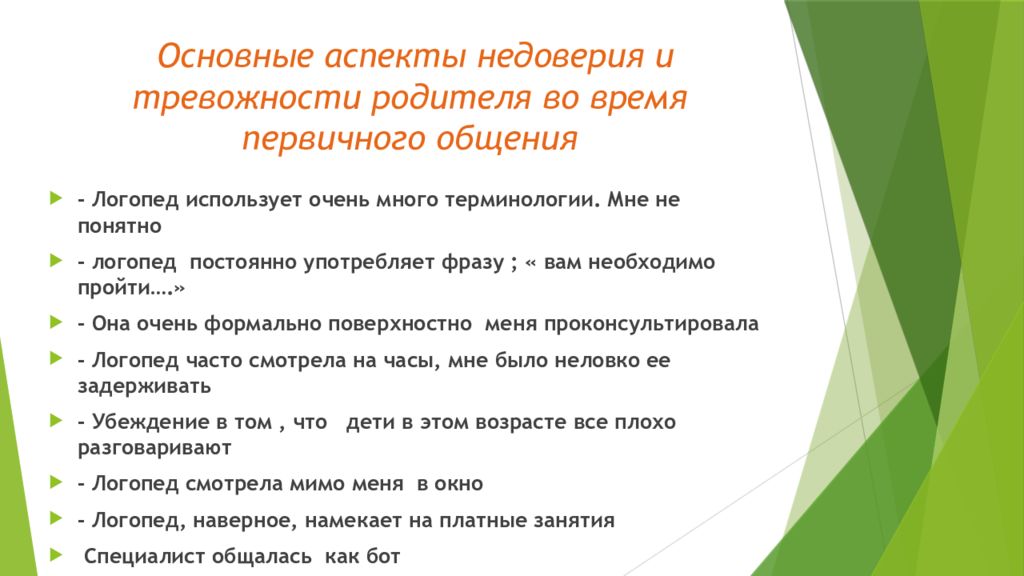 Основные аспекты недоверия и тревожности родителя во время первичного общения

- Логопед использует очень много терминологии. Мне не понятно

- логопед постоянно употребляет фразу ; « вам необходимо пройти….»

- Она очень формально поверхностно меня проконсультировала

- Логопед часто смотрела на часы, мне было неловко ее задерживать

- Убеждение в том , что дети в этом возрасте все плохо разговаривают

- Логопед смотрела мимо меня в окно

- Логопед, наверное, намекает на платные занятия

Специалист общалась как бот